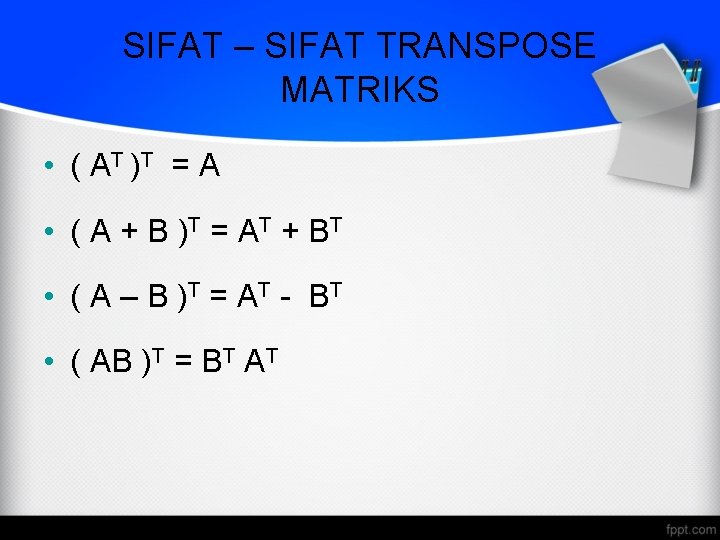 SIFAT – SIFAT TRANSPOSE MATRIKS

• $( A^T )^T = A$

• $( A + B )^T = A^T + B^T$

• $( A – B )^T = A^T - B^T$

• $( AB )^T = B^T A^T$

fppt.com